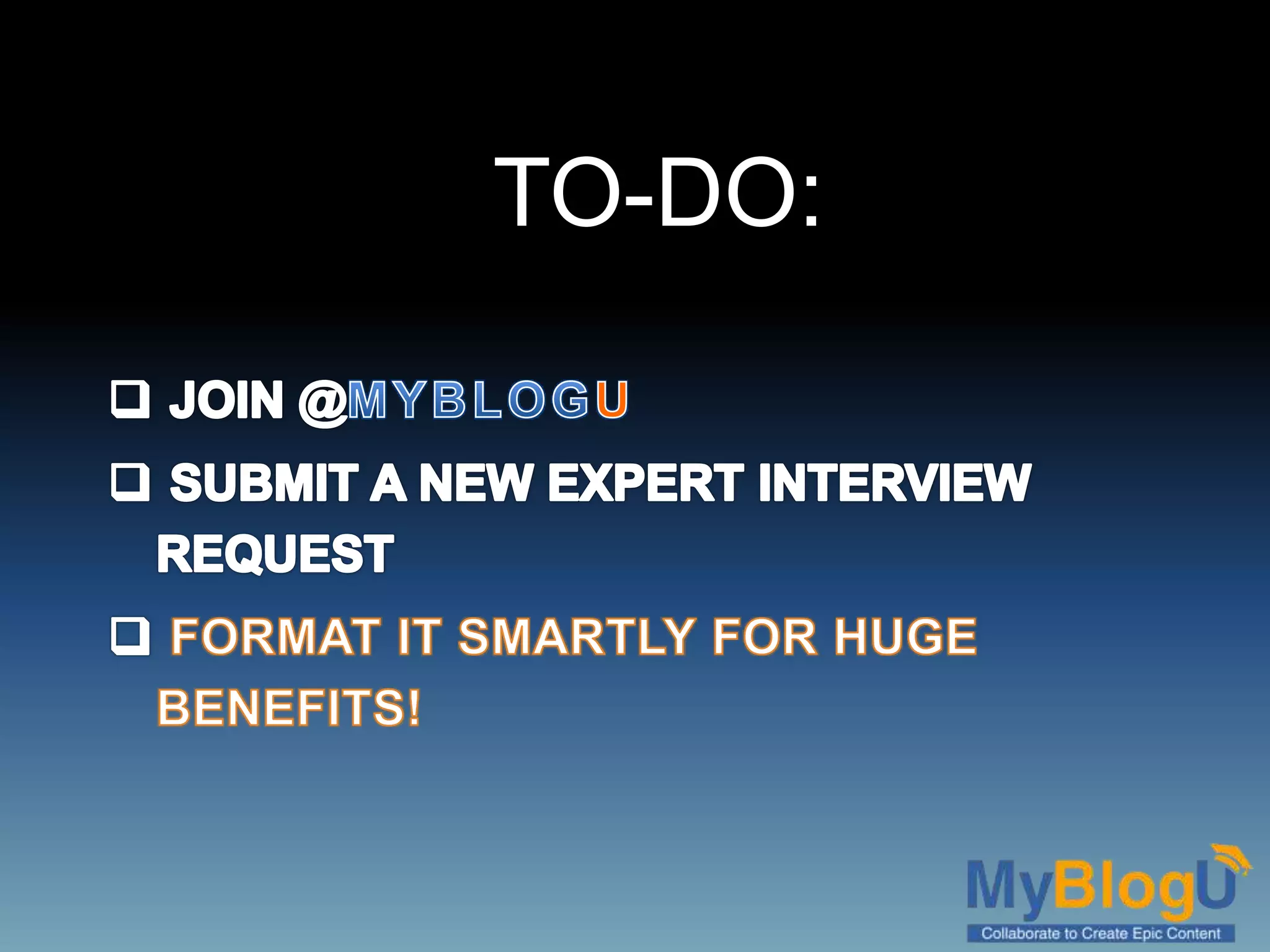 TO-DO:

❑ JOIN @MYBLOGU

❑ SUBMIT A NEW EXPERT INTERVIEW REQUEST

❑ FORMAT IT SMARTLY FOR HUGE BENEFITS!

MyBlogU
Collaborate to Create Epic Content